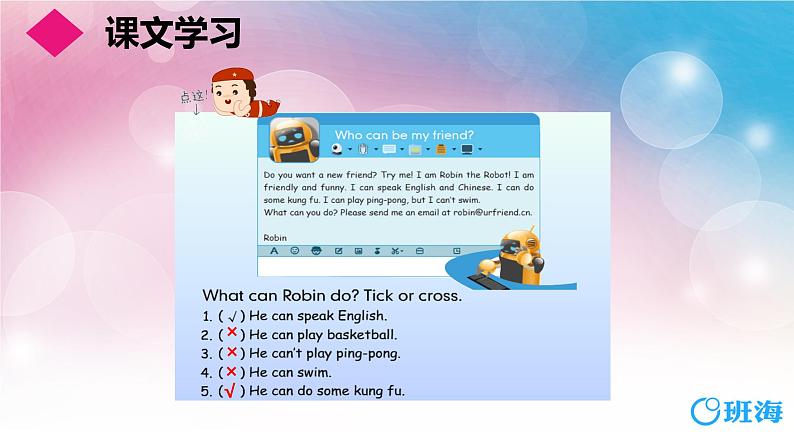 课文学习

点这!

Who can be my friend?

Do you want a new friend? Try me! I am Robin the Robot! I am friendly and funny. I can speak English and Chinese. I can do some kung fu. I can play ping-pong, but I can't swim.
What can you do? Please send me an email at robin@urfriend.cn.

Robin

What can Robin do? Tick or cross.
1. ( √ ) He can speak English.
2. ( × ) He can play basketball.
3. ( × ) He can't play ping-pong.
4. ( × ) He can swim.
5. ( √ ) He can do some kung fu.

班海